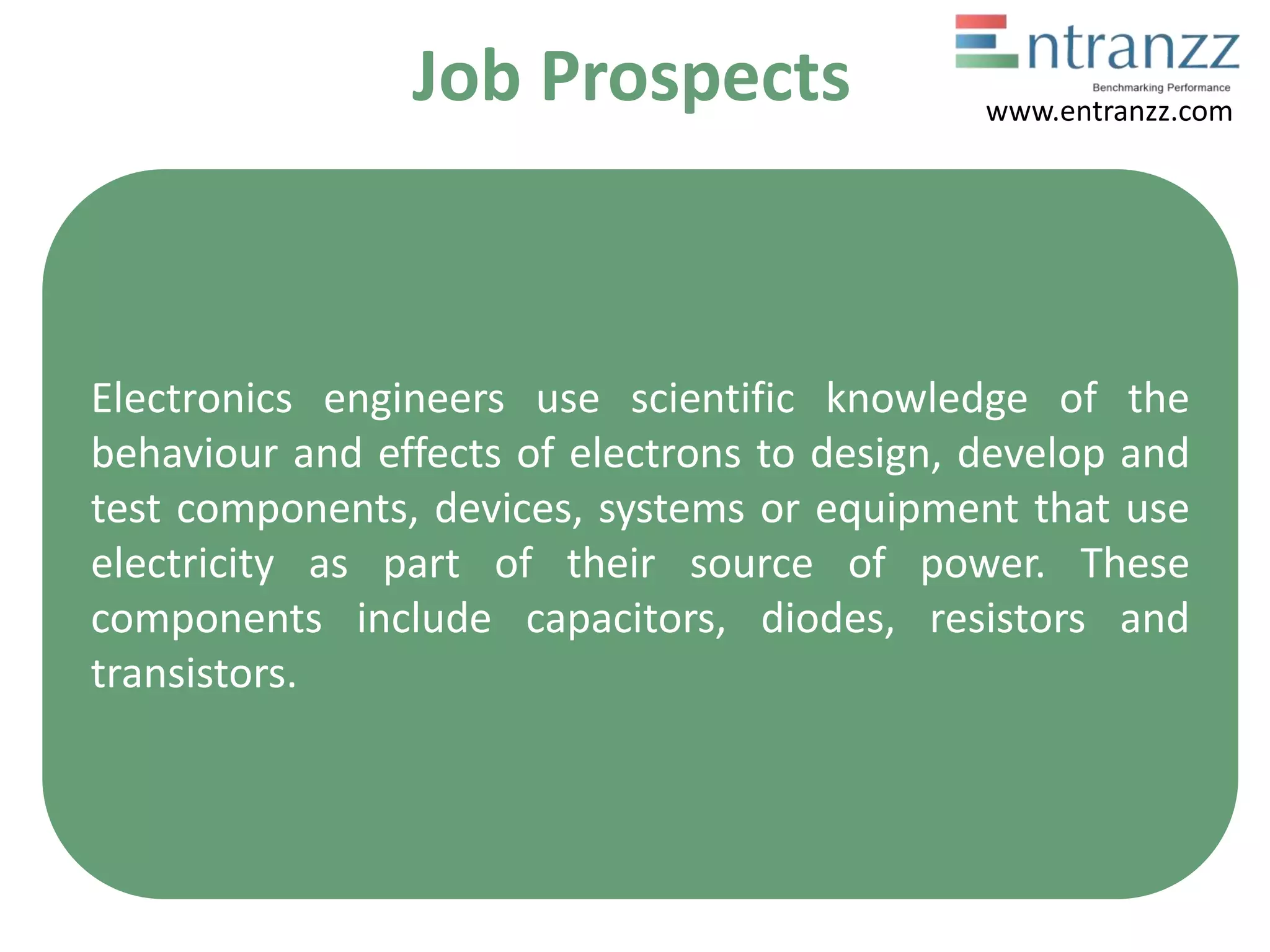 Job Prospects

Entranzz
Benchmarking Performance
www.entranzz.com

Electronics engineers use scientific knowledge of the behaviour and effects of electrons to design, develop and test components, devices, systems or equipment that use electricity as part of their source of power. These components include capacitors, diodes, resistors and transistors.